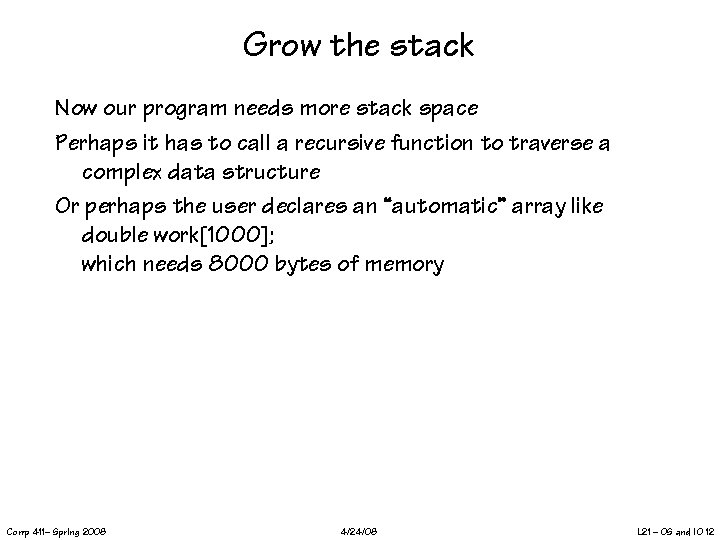 Grow the stack

Now our program needs more stack space

Perhaps it has to call a recursive function to traverse a complex data structure

Or perhaps the user declares an "automatic" array like
double work[1000];
which needs 8000 bytes of memory

Comp 411– Spring 2008

4/24/08

L21 – OS and IO 12